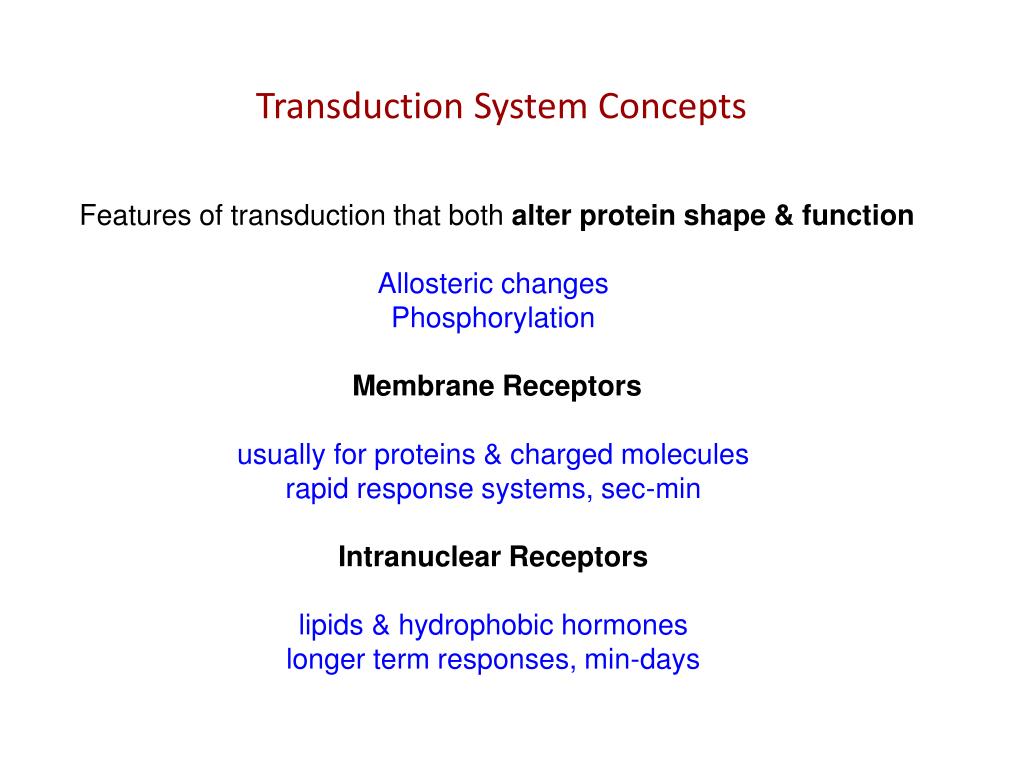 Transduction System Concepts

Features of transduction that both alter protein shape & function

Allosteric changes
Phosphorylation

Membrane Receptors

usually for proteins & charged molecules
rapid response systems, sec-min

Intranuclear Receptors

lipids & hydrophobic hormones
longer term responses, min-days